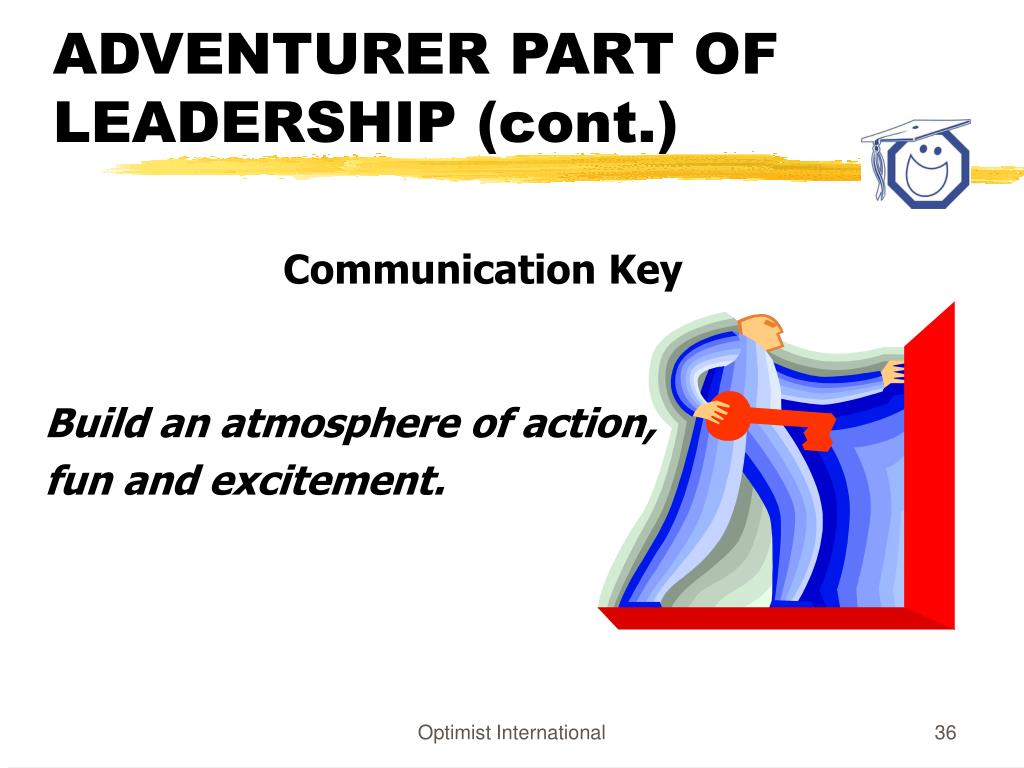 ADVENTURER PART OF LEADERSHIP (cont.)

Communication Key

Build an atmosphere of action, fun and excitement.

Optimist International

36